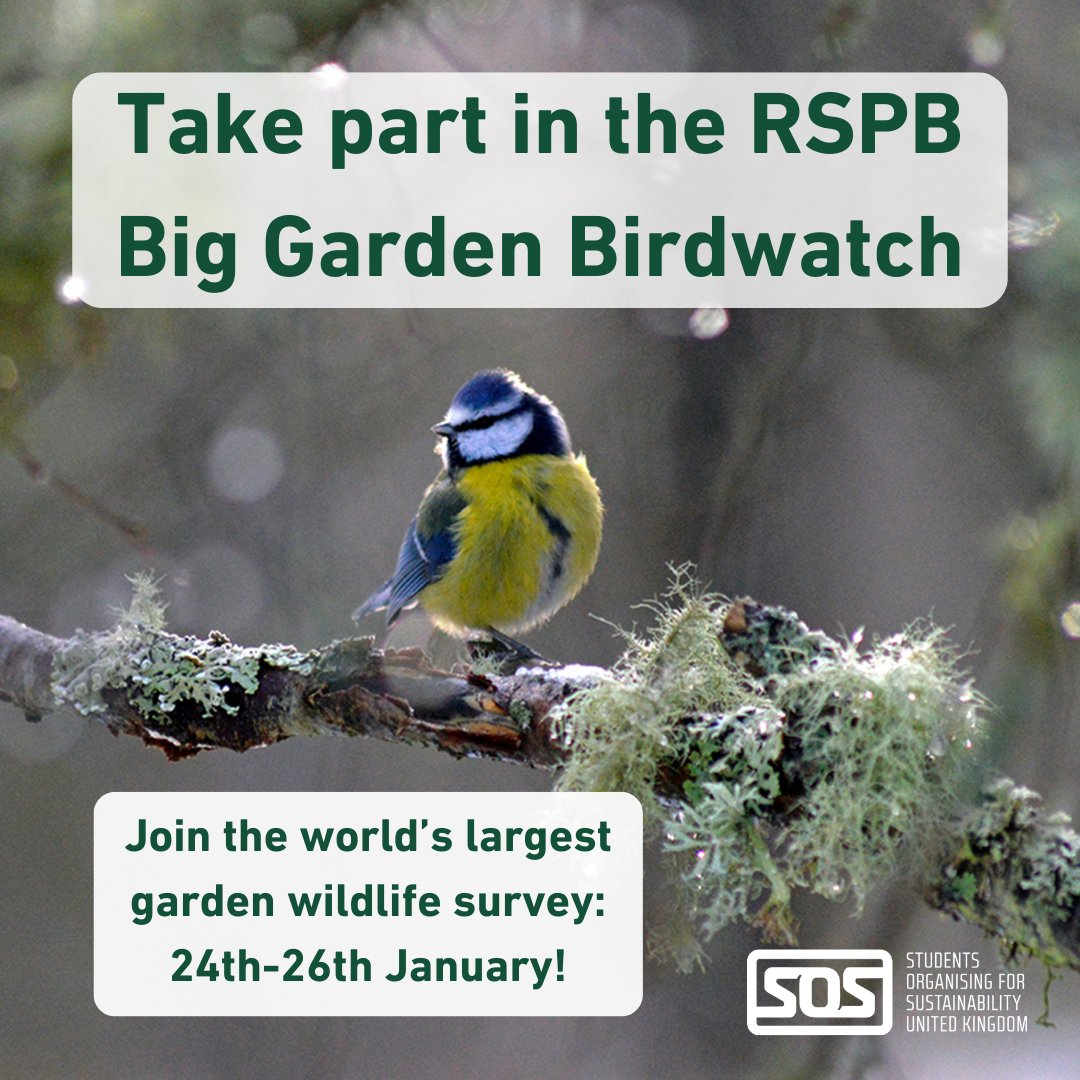 Take part in the RSPB Big Garden Birdwatch

Join the world's largest garden wildlife survey: 24th-26th January!

SOS
STUDENTS ORGANISING FOR SUSTAINABILITY UNITED KINGDOM